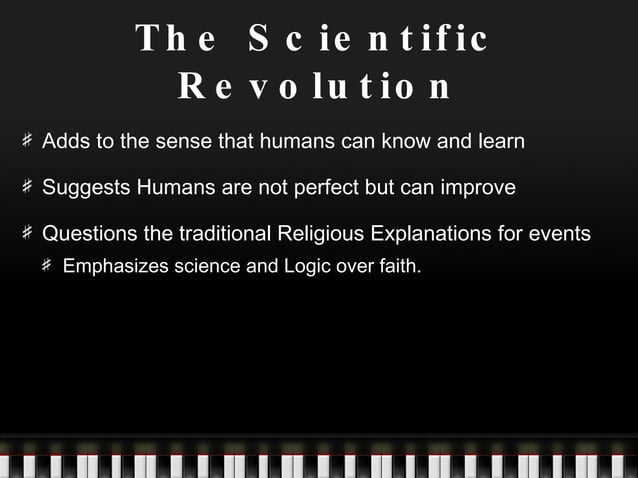 The Scientific Revolution

# Adds to the sense that humans can know and learn

# Suggests Humans are not perfect but can improve

# Questions the traditional Religious Explanations for events

# Emphasizes science and Logic over faith.